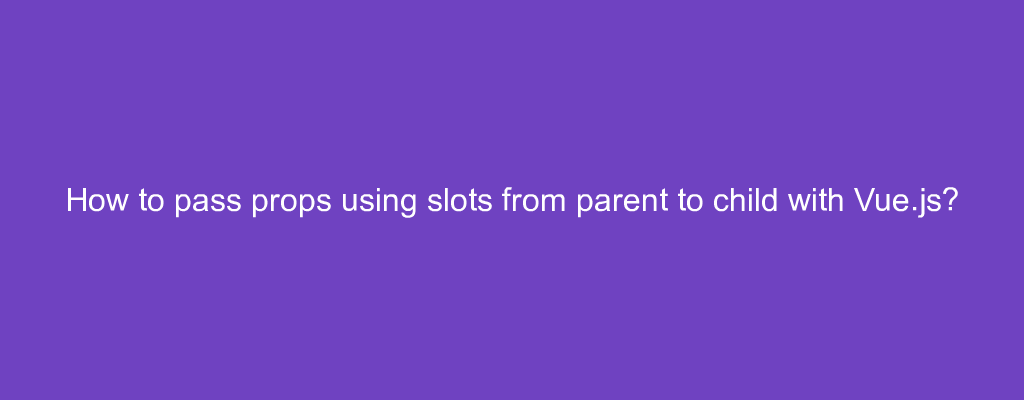 How to pass props using slots from parent to child with Vue.js?